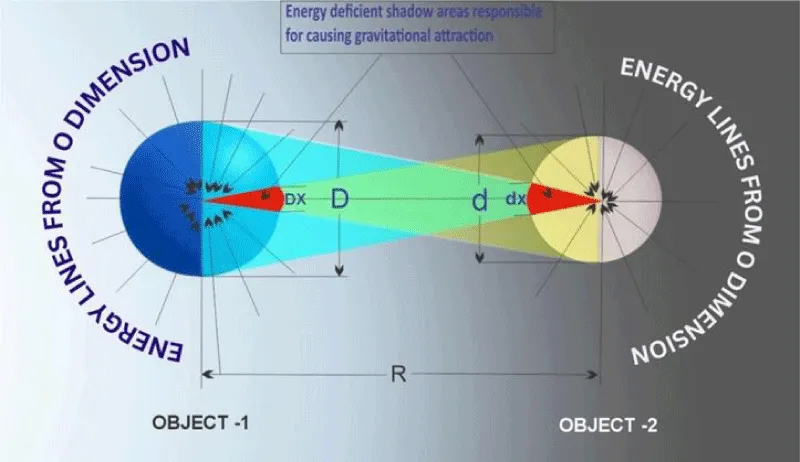 Energy deficient shadow areas responsible for causing gravitational attraction

ENERGY LINES FROM O DIMENSION

ENERGY LINES FROM O DIMENSION

DX D d dx

R

OBJECT -1

OBJECT -2